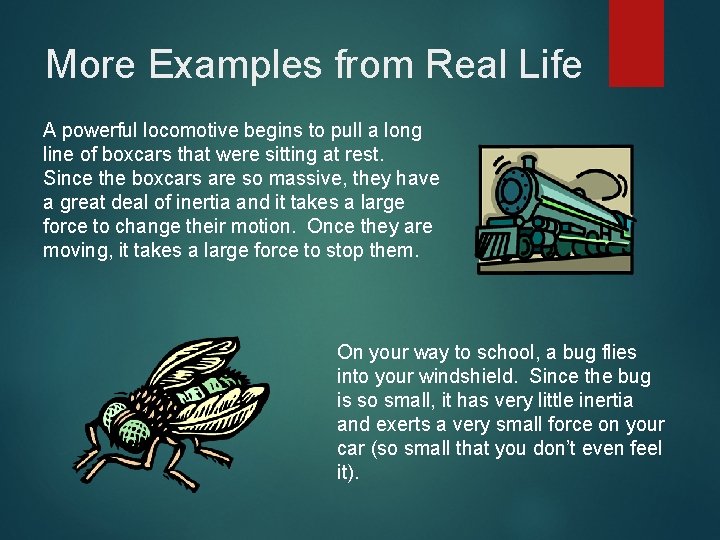 More Examples from Real Life

A powerful locomotive begins to pull a long line of boxcars that were sitting at rest. Since the boxcars are so massive, they have a great deal of inertia and it takes a large force to change their motion. Once they are moving, it takes a large force to stop them.

On your way to school, a bug flies into your windshield. Since the bug is so small, it has very little inertia and exerts a very small force on your car (so small that you don't even feel it).